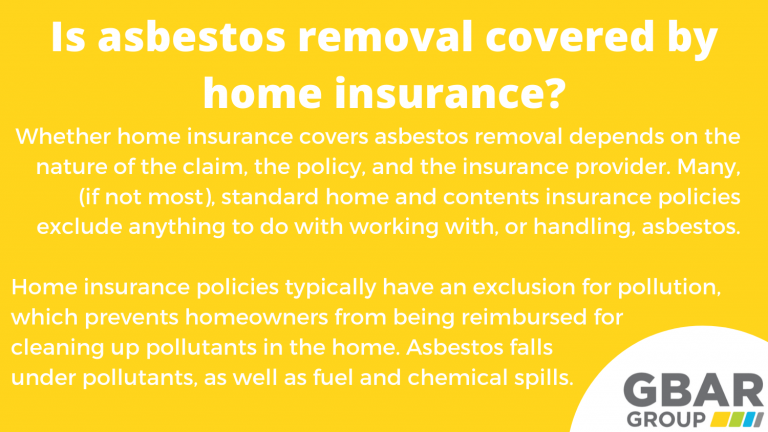 Is asbestos removal covered by home insurance?

Whether home insurance covers asbestos removal depends on the nature of the claim, the policy, and the insurance provider. Many, (if not most), standard home and contents insurance policies exclude anything to do with working with, or handling, asbestos.

Home insurance policies typically have an exclusion for pollution, which prevents homeowners from being reimbursed for cleaning up pollutants in the home. Asbestos falls under pollutants, as well as fuel and chemical spills.

GBAR GROUP